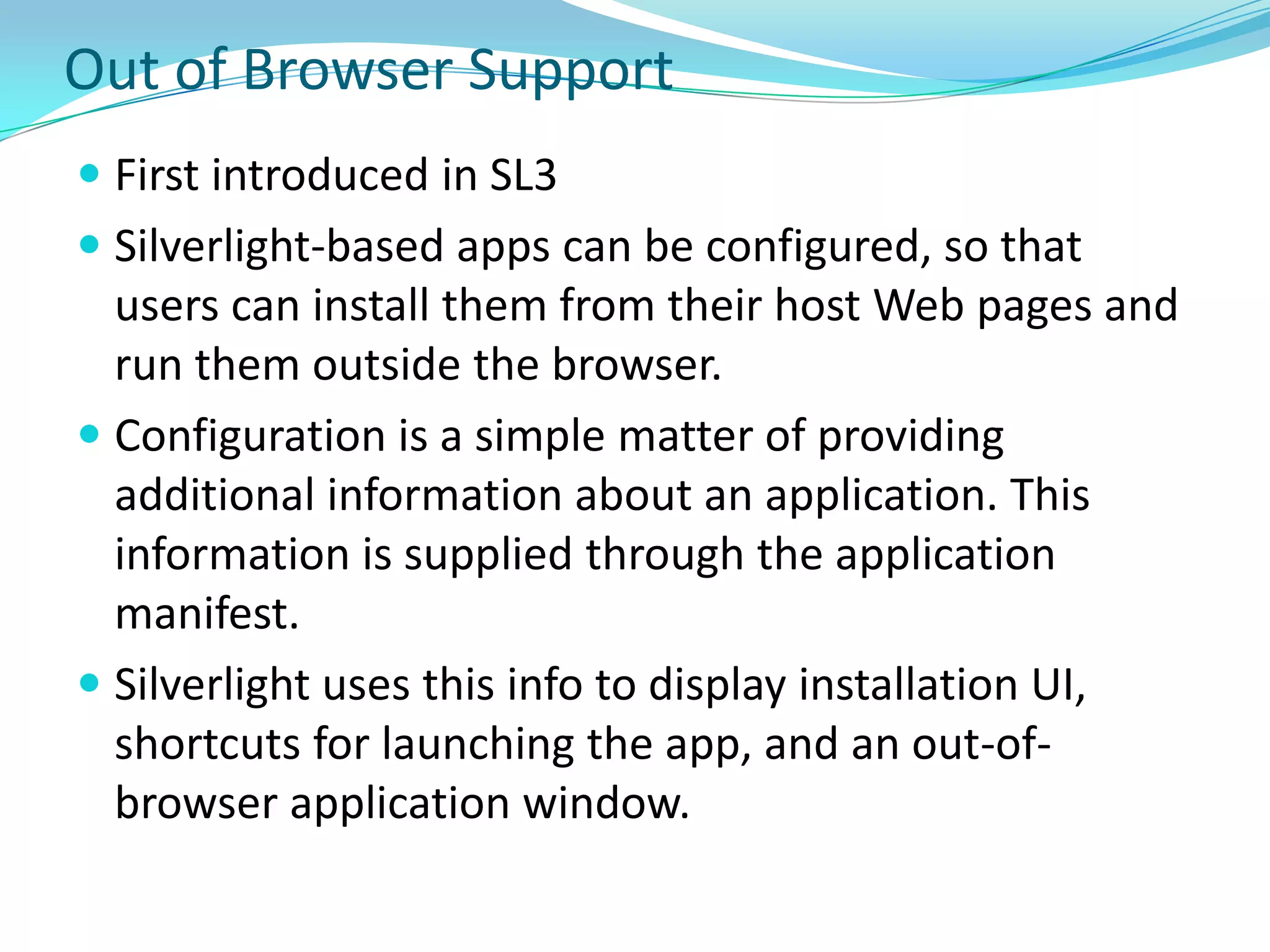 Out of Browser Support

- First introduced in SL3
- Silverlight-based apps can be configured, so that users can install them from their host Web pages and run them outside the browser.
- Configuration is a simple matter of providing additional information about an application. This information is supplied through the application manifest.
- Silverlight uses this info to display installation UI, shortcuts for launching the app, and an out-of-browser application window.